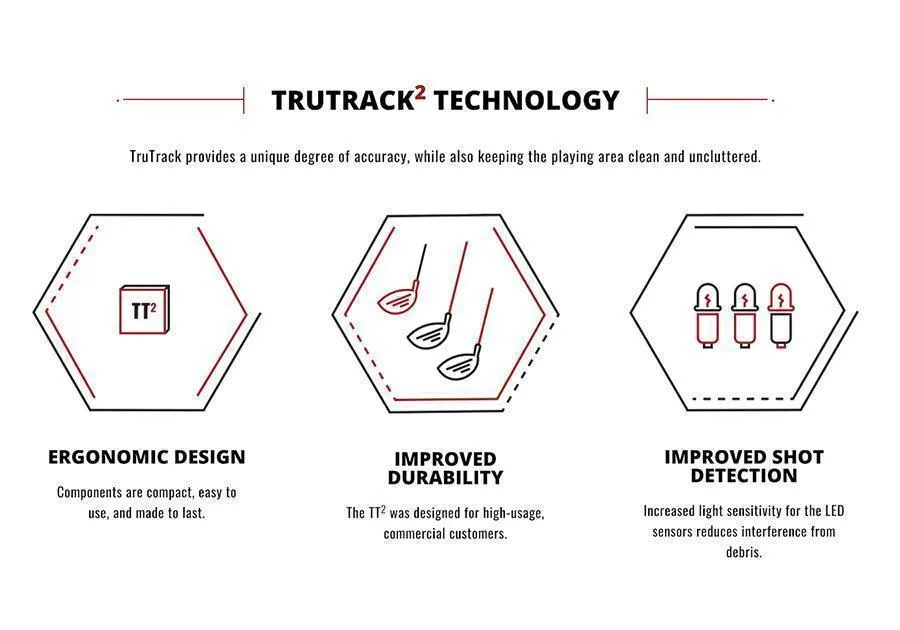 TRUTRACK$^2$ TECHNOLOGY

TruTrack provides a unique degree of accuracy, while also keeping the playing area clean and uncluttered.

TT$^2$

ERGONOMIC DESIGN

Components are compact, easy to use, and made to last.

IMPROVED DURABILITY

The TT$^2$ was designed for high-usage, commercial customers.

IMPROVED SHOT DETECTION

Increased light sensitivity for the LED sensors reduces interference from debris.